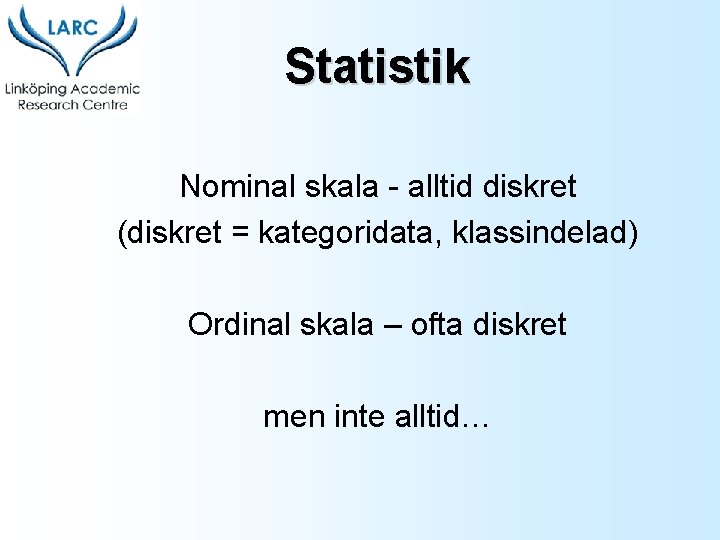 LARC
Linköping Academic Research Centre

Statistik

Nominal skala - alltid diskret
(diskret = kategoridata, klassindelad)

Ordinal skala – ofta diskret

men inte alltid…